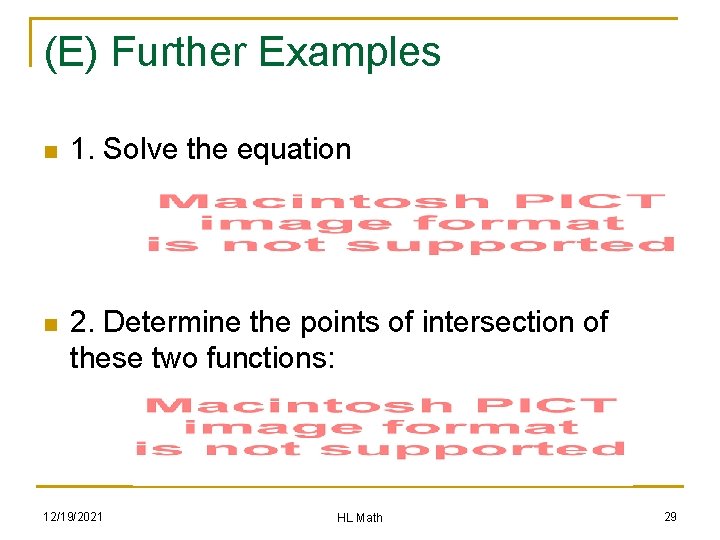 (E) Further Examples

1. Solve the equation

Macintosh PICT image format is not supported

2. Determine the points of intersection of these two functions:

Macintosh PICT image format is not supported

12/19/2021

HL Math

29